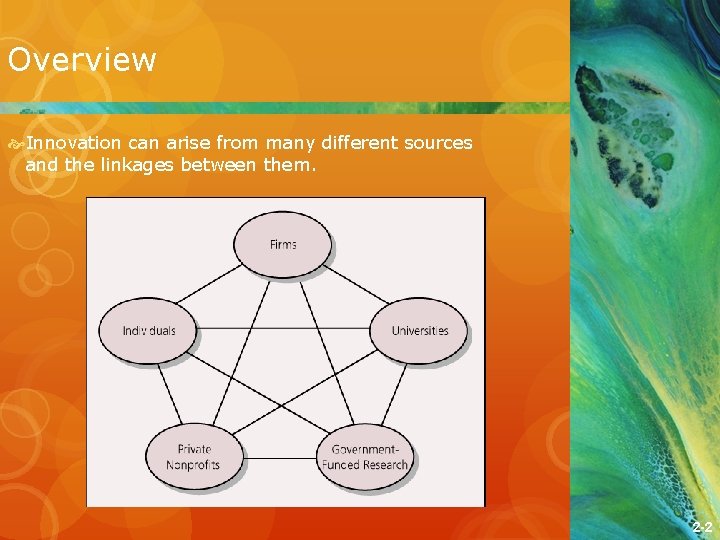 Overview

Innovation can arise from many different sources and the linkages between them.

Firms

Individuals

Universities

Private Nonprofits

Government-Funded Research

2-2